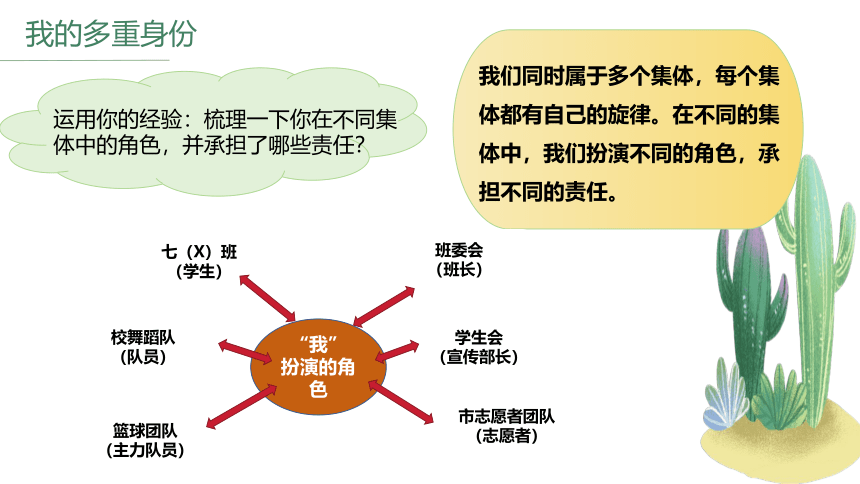 我的多重身份

运用你的经验：梳理一下你在不同集体中的角色，并承担了哪些责任？

我们同时属于多个集体，每个集体都有自己的旋律。在不同的集体中，我们扮演不同的角色，承担不同的责任。

七（X）班
（学生）

班委会
（班长）

校舞蹈队
（队员）

“我”
扮演的角色

学生会
（宣传部长）

篮球团队
（主力队员）

市志愿者团队
（志愿者）